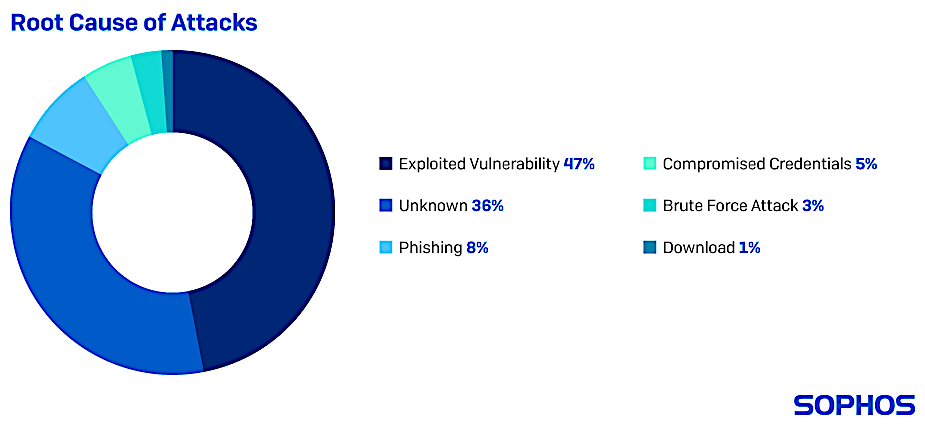 Root Cause of Attacks

Exploited Vulnerability 47%

Unknown 36%

Phishing 8%

Compromised Credentials 5%

Brute Force Attack 3%

Download 1%

SOPHOS